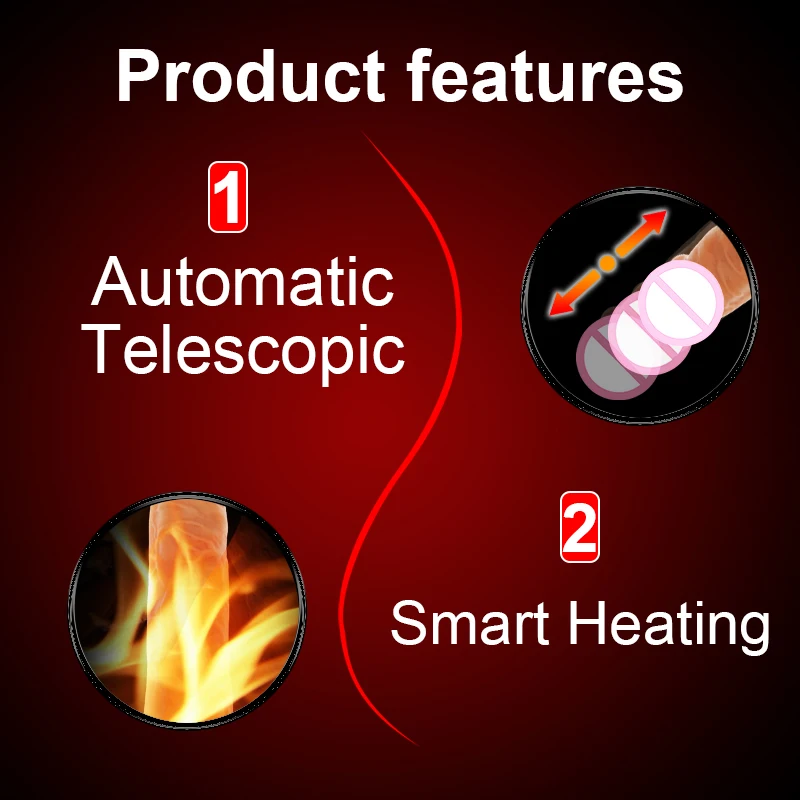 Product features

1
Automatic Telescopic

2
Smart Heating